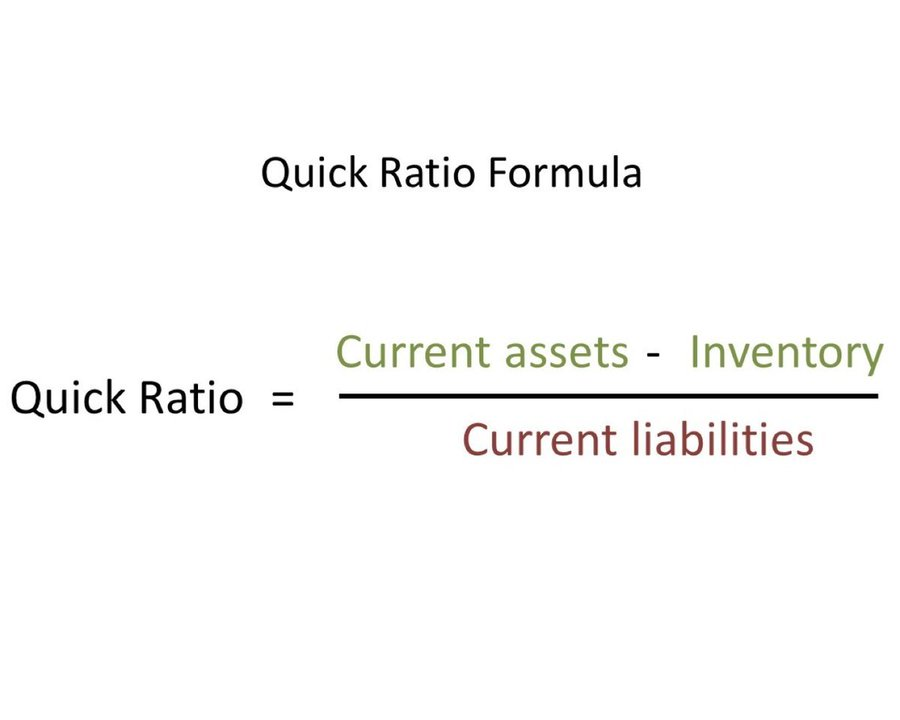 Quick Ratio Formula

$\text{Quick Ratio} = \frac{\text{Current assets} - \text{Inventory}}{\text{Current liabilities}}$